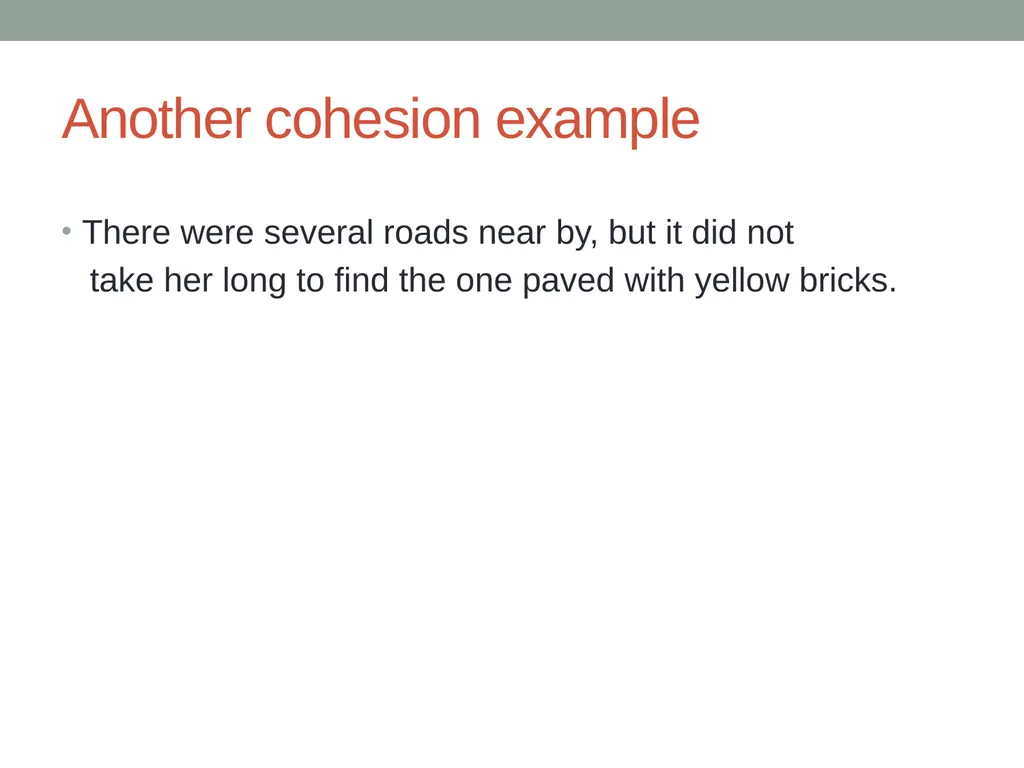 Another cohesion example

• There were several roads near by, but it did not take her long to find the one paved with yellow bricks.